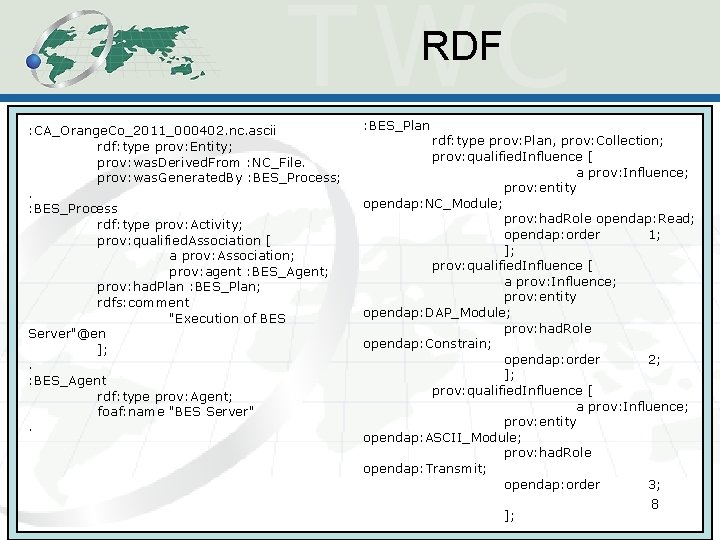 TWC

RDF

:CA_OrangeCo_2011_000402.nc.ascii
rdf:type prov:Entity;
prov:wasDerivedFrom :NC_File.
prov:wasGeneratedBy :BES_Process;
.
:BES_Process
rdf:type prov:Activity;
prov:qualifiedAssociation [
a prov:Association;
prov:agent :BES_Agent;
prov:hadPlan :BES_Plan;
rdfs:comment
"Execution of BES
Server"@en
];
.
:BES_Agent
rdf:type prov:Agent;
foaf:name "BES Server"
.

:BES_Plan
rdf:type prov:Plan, prov:Collection;
prov:qualifiedInfluence [
a prov:Influence;
prov:entity
opendap:NC_Module;
prov:hadRole opendap:Read;
opendap:order 1;
];
prov:qualifiedInfluence [
a prov:Influence;
prov:entity
opendap:DAP_Module;
prov:hadRole
opendap:Constrain;
opendap:order 2;
];
prov:qualifiedInfluence [
a prov:Influence;
prov:entity
opendap:ASCII_Module;
prov:hadRole
opendap:Transmit;
opendap:order 3;
];

8